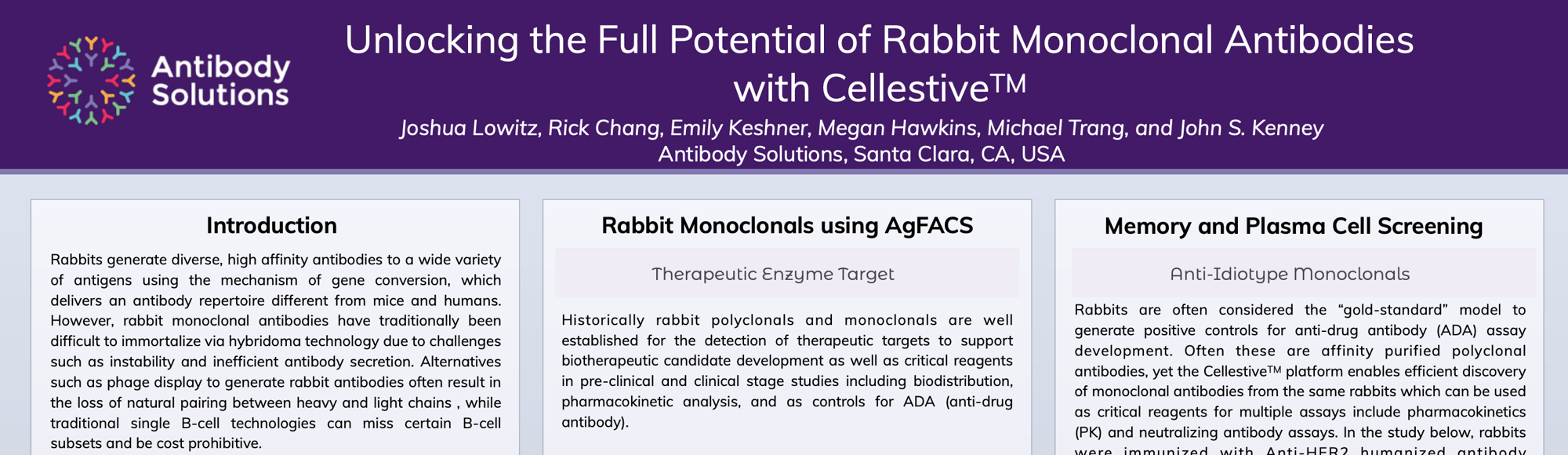 Antibody Solutions

Unlocking the Full Potential of Rabbit Monoclonal Antibodies with Cellestive™

Joshua Lowitz, Rick Chang, Emily Keshner, Megan Hawkins, Michael Trang, and John S. Kenney
Antibody Solutions, Santa Clara, CA, USA

Introduction

Rabbits generate diverse, high affinity antibodies to a wide variety of antigens using the mechanism of gene conversion, which delivers an antibody repertoire different from mice and humans. However, rabbit monoclonal antibodies have traditionally been difficult to immortalize via hybridoma technology due to challenges such as instability and inefficient antibody secretion. Alternatives such as phage display to generate rabbit antibodies often result in the loss of natural pairing between heavy and light chains , while traditional single B-cell technologies can miss certain B-cell subsets and be cost prohibitive.

Rabbit Monoclonals using AgFACS

Therapeutic Enzyme Target

Historically rabbit polyclonals and monoclonals are well established for the detection of therapeutic targets to support biotherapeutic candidate development as well as critical reagents in pre-clinical and clinical stage studies including biodistribution, pharmacokinetic analysis, and as controls for ADA (anti-drug antibody).

Memory and Plasma Cell Screening

Anti-Idiotype Monoclonals

Rabbits are often considered the “gold-standard” model to generate positive controls for anti-drug antibody (ADA) assay development. Often these are affinity purified polyclonal antibodies, yet the Cellestive™ platform enables efficient discovery of monoclonal antibodies from the same rabbits which can be used as critical reagents for multiple assays include pharmacokinetics (PK) and neutralizing antibody assays. In the study below, rabbits were immunized with Anti-HER2 humanized antibody